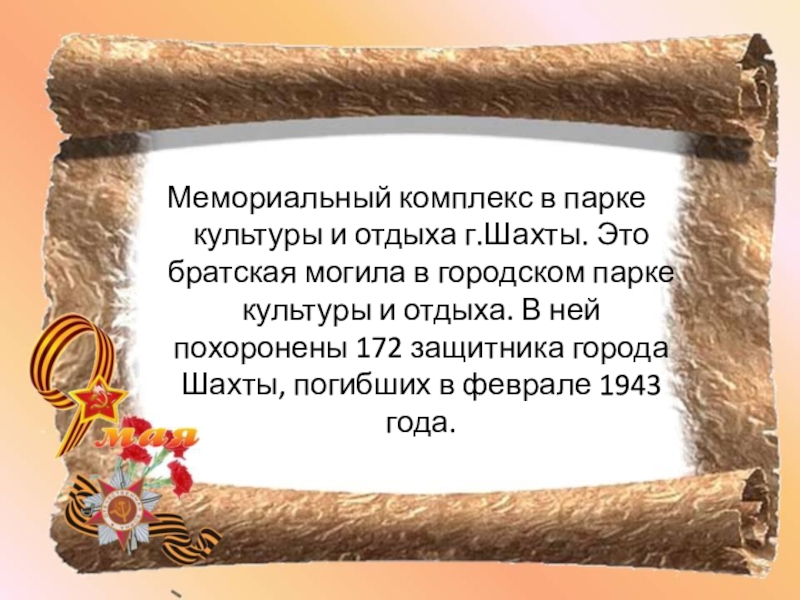 Мемориальный комплекс в парке культуры и отдыха г.Шахты. Это братская могила в городском парке культуры и отдыха. В ней похоронены 172 защитника города Шахты, погибших в феврале 1943 года.

9 мая